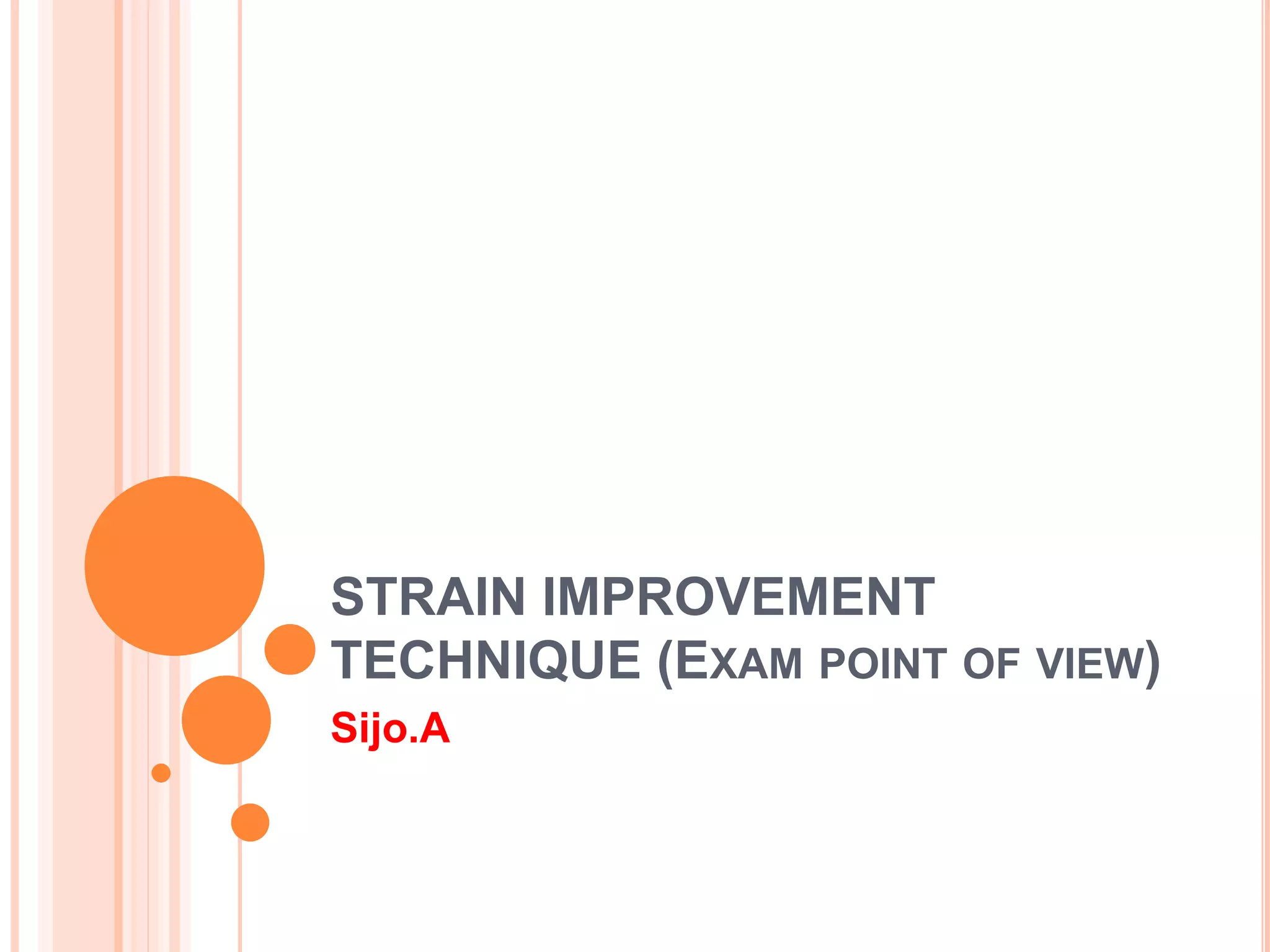 STRAIN IMPROVEMENT TECHNIQUE (EXAM POINT OF VIEW)

Sijo.A